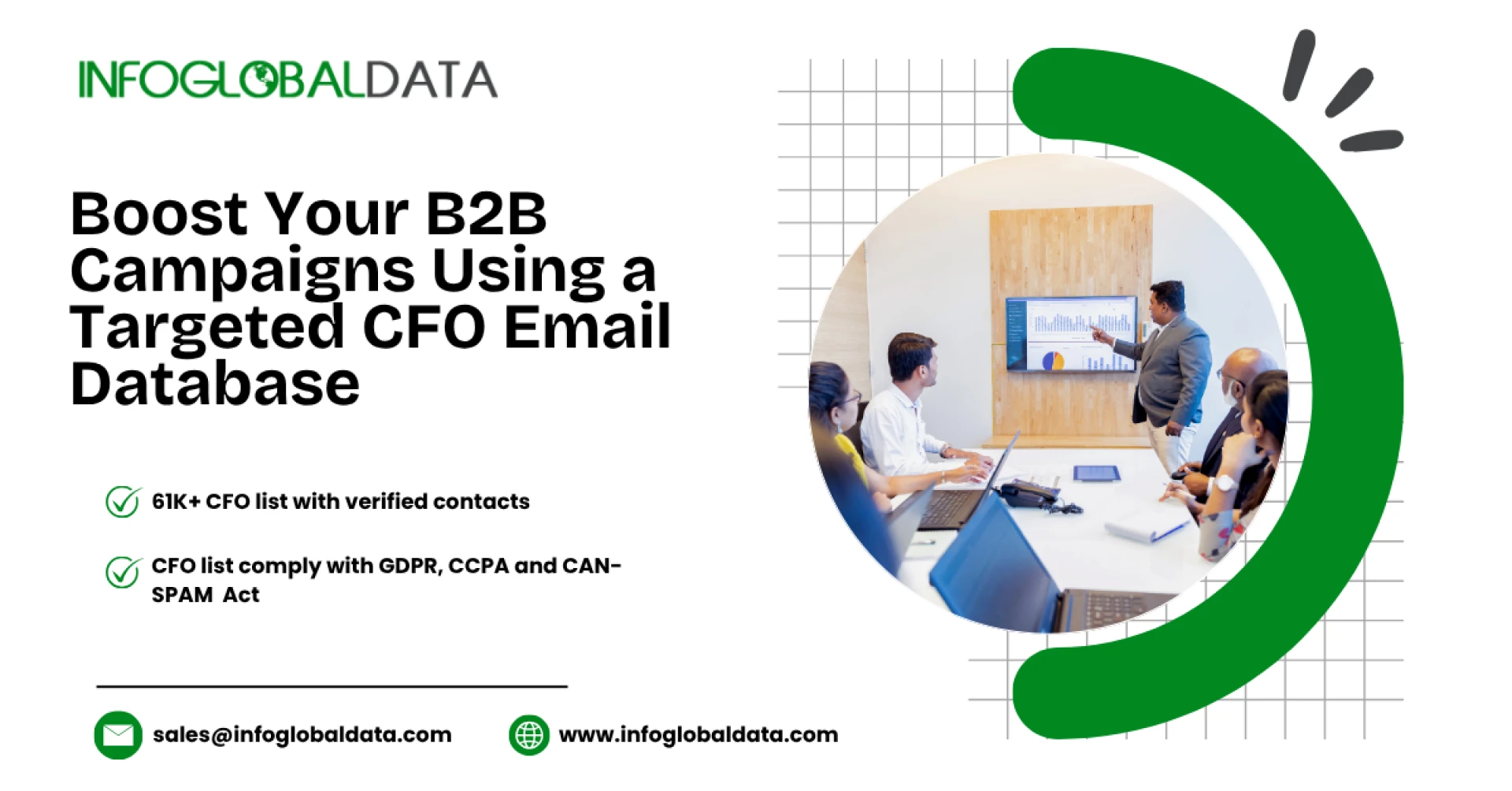 INFOGLOBALDATA

Boost Your B2B Campaigns Using a Targeted CFO Email Database

61K+ CFO list with verified contacts

CFO list comply with GDPR, CCPA and CAN-SPAM Act

sales@infoglobaldata.com

www.infoglobaldata.com